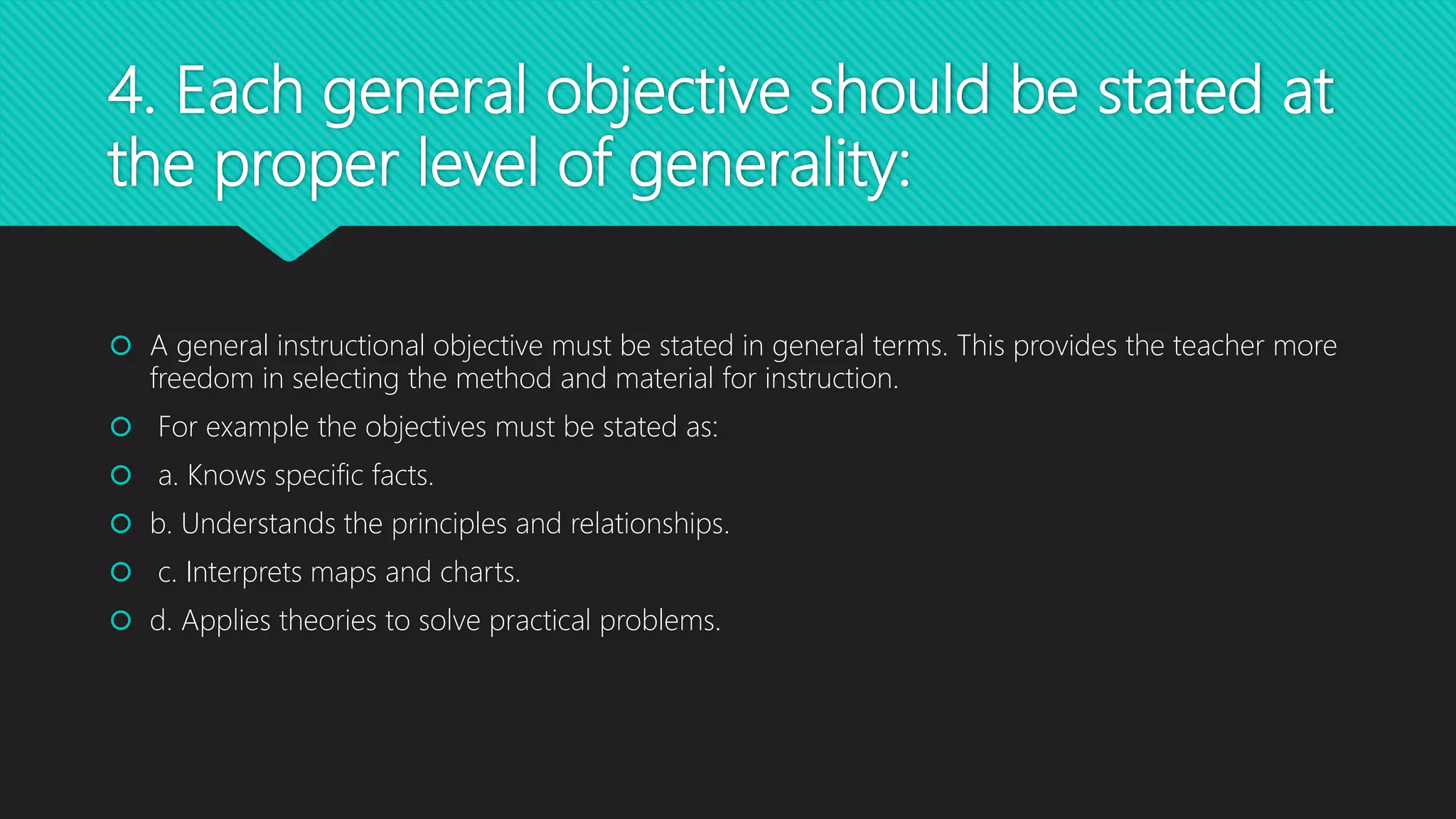 4. Each general objective should be stated at the proper level of generality:

A general instructional objective must be stated in general terms. This provides the teacher more freedom in selecting the method and material for instruction.

For example the objectives must be stated as:

a. Knows specific facts.

b. Understands the principles and relationships.

c. Interprets maps and charts.

d. Applies theories to solve practical problems.